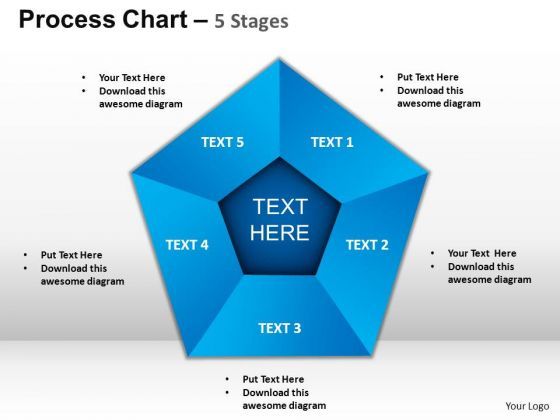 Process Chart – 5 Stages

• Your Text Here
• Download this awesome diagram

• Put Text Here
• Download this awesome diagram

TEXT 5

TEXT 1

TEXT HERE

TEXT 4

TEXT 2

• Put Text Here
• Download this awesome diagram

• Your Text Here
• Download this awesome diagram

TEXT 3

• Put Text Here
• Download this awesome diagram

Your Logo